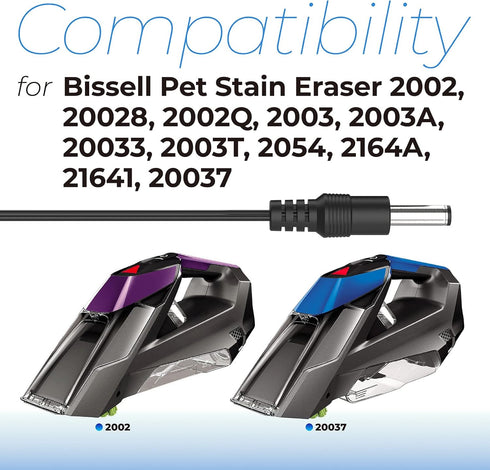 Compatibility

for Bissell Pet Stain Eraser 2002, 20028, 2002Q, 2003, 2003A, 20033, 2003T, 2054, 2164A, 21641, 20037

2002

20037